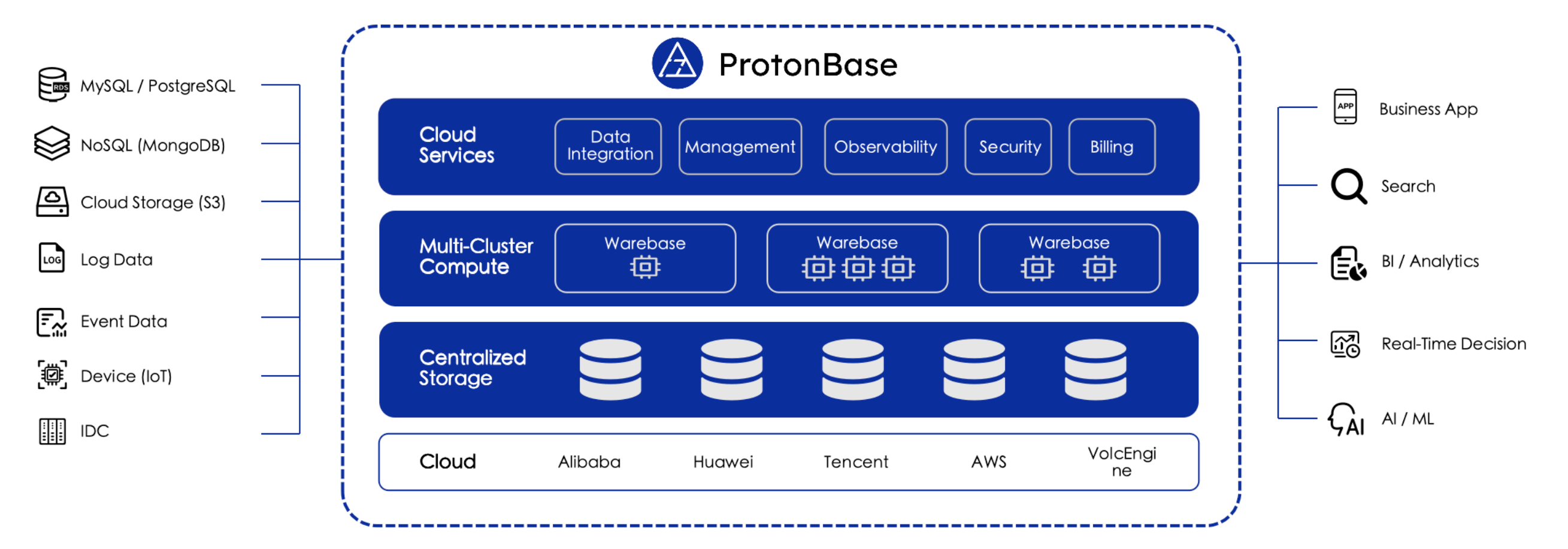 RDS MySQL / PostgreSQL
NoSQL (MongoDB)
Cloud Storage (S3)
LOG Log Data
Event Data
Device (IoT)
IDC

ProtonBase

Cloud Services
Data Integration
Management
Observability
Security
Billing

Multi-Cluster Compute
Warebase
Warebase
Warebase

Centralized Storage

Cloud
Alibaba
Huawei
Tencent
AWS
VolcEngine

APP Business App
Search
BI / Analytics
Real-Time Decision
AI AI / ML